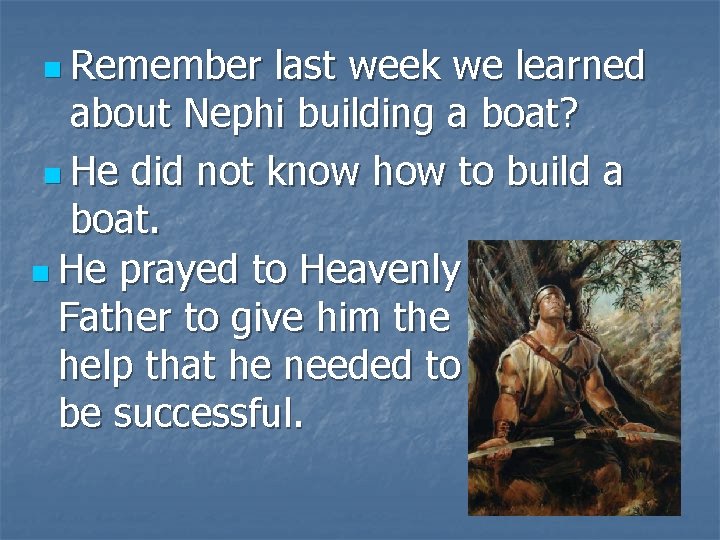 Remember last week we learned about Nephi building a boat?

He did not know how to build a boat.

He prayed to Heavenly Father to give him the help that he needed to be successful.